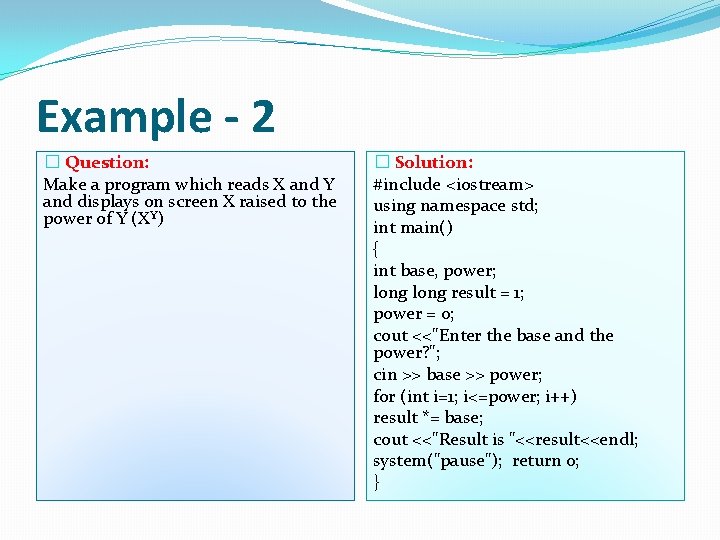 Example - 2

 Question:

Make a program which reads X and Y and displays on screen X raised to the power of Y ($X^Y$)

 Solution:

#include <iostream>
using namespace std;
int main()
{
int base, power;
long long result = 1;
power = 0;
cout <<"Enter the base and the power?";
cin >> base >> power;
for (int i=1; i<=power; i++)
result *= base;
cout <<"Result is "<<result<<endl;
system("pause"); return 0;
}